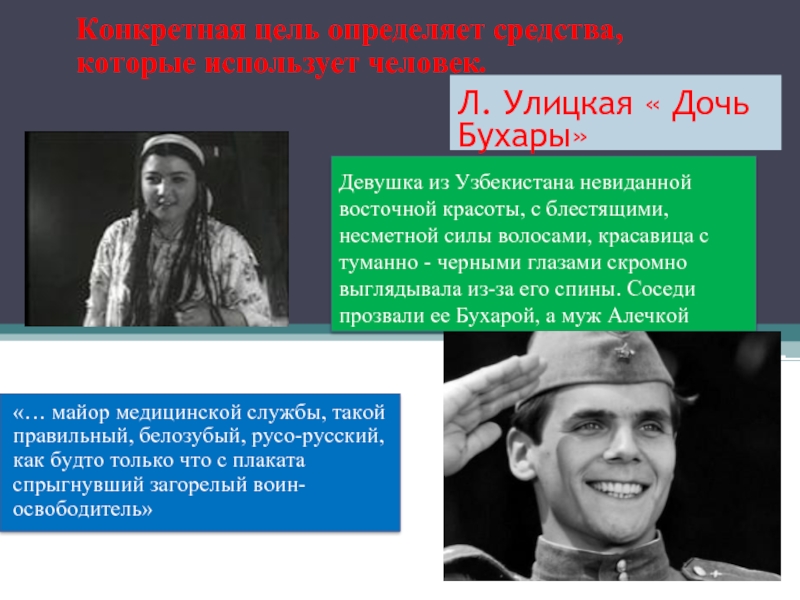 Конкретная цель определяет средства, которые использует человек.

Л. Улицкая « Дочь Бухары»

Девушка из Узбекистана невиданной восточной красоты, с блестящими, несметной силы волосами, красавица с туманно - черными глазами скромно выглядывала из-за его спины. Соседи прозвали ее Бухарой, а муж Алечкой

«… майор медицинской службы, такой правильный, белозубый, русо-русский, как будто только что с плаката спрыгнувший загорелый воин-освободитель»